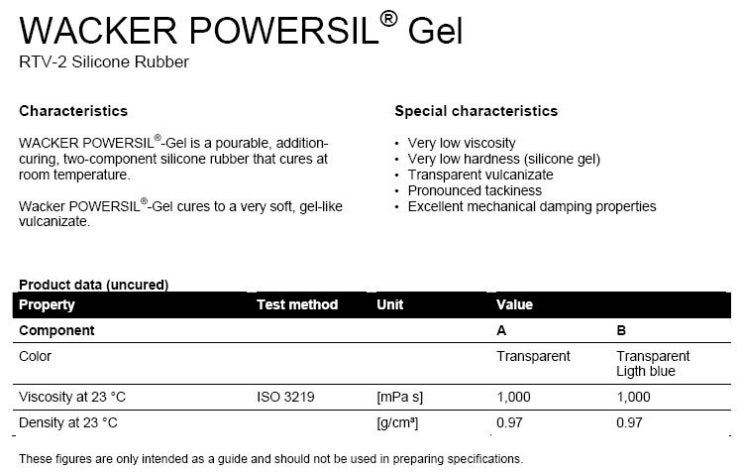 WACKER POWERSIL® Gel
RTV-2 Silicone Rubber

Characteristics

WACKER POWERSIL®-Gel is a pourable, addition-curing, two-component silicone rubber that cures at room temperature.

Wacker POWERSIL®-Gel cures to a very soft, gel-like vulcanizate.

Special characteristics

• Very low viscosity
• Very low hardness (silicone gel)
• Transparent vulcanizate
• Pronounced tackiness
• Excellent mechanical damping properties

Product data (uncured)

| Property | Test method | Unit | Value | |
|---|---|---|---|---|
| Component | | | A | B |
| Color | | | Transparent | Transparent Ligth blue |
| Viscosity at 23 °C | ISO 3219 | [mPa s] | 1,000 | 1,000 |
| Density at 23 °C | | [g/cm³] | 0.97 | 0.97 |

These figures are only intended as a guide and should not be used in preparing specifications.